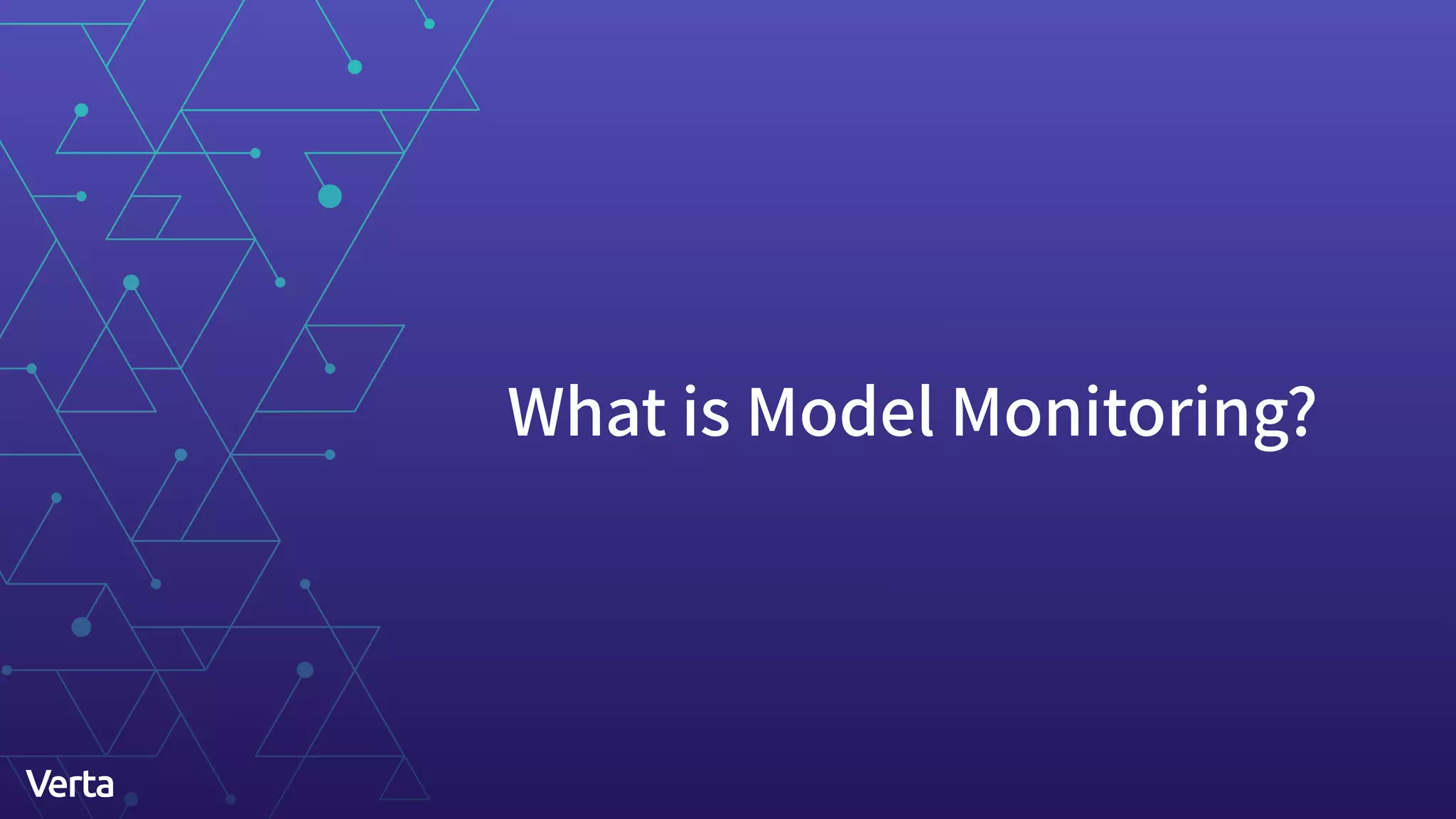 What is Model Monitoring?

Verta